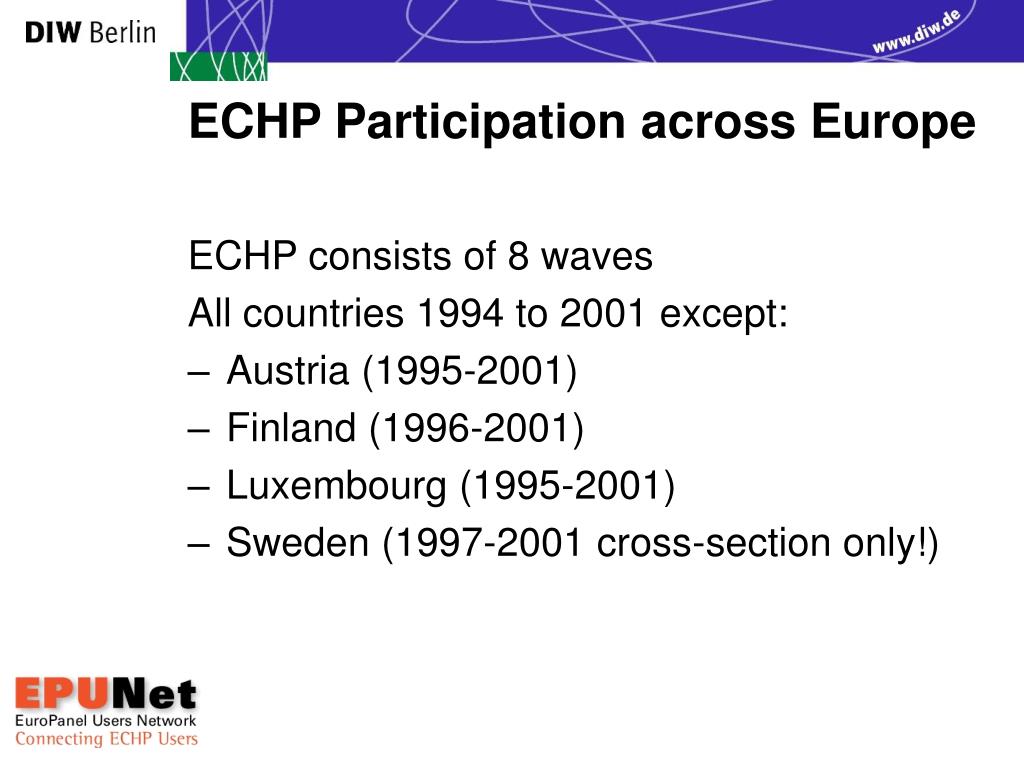 DIW Berlin

www.diw.de

ECHP Participation across Europe

ECHP consists of 8 waves
All countries 1994 to 2001 except:
– Austria (1995-2001)
– Finland (1996-2001)
– Luxembourg (1995-2001)
– Sweden (1997-2001 cross-section only!)

EPUNet
EuroPanel Users Network
Connecting ECHP Users